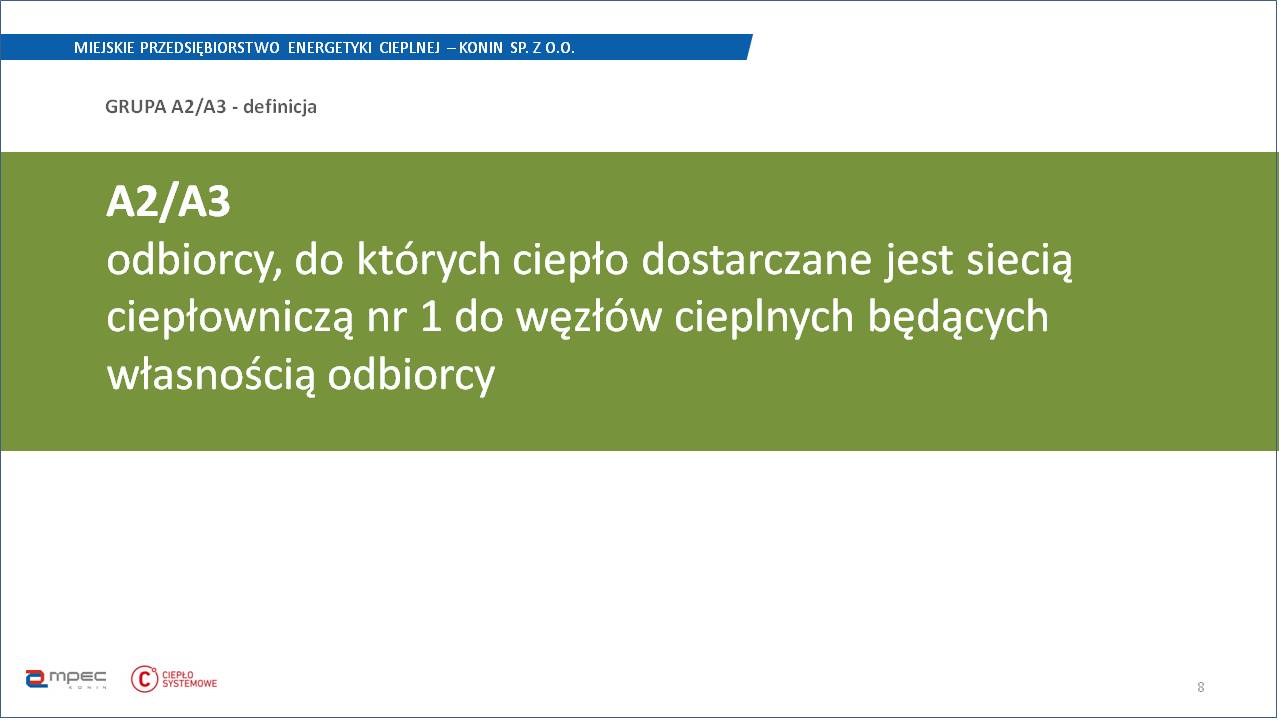 MIEJSKIE PRZEDSIĘBIORSTWO ENERGETYKI CIEPLNEJ – KONIN SP. Z O.O.

GRUPA A2/A3 - definicja

A2/A3
odbiorcy, do których ciepło dostarczane jest siecią ciepłowniczą nr 1 do węzłów cieplnych będących własnością odbiorcy

mpec KONIN

CIEPŁO SYSTEMOWE

8